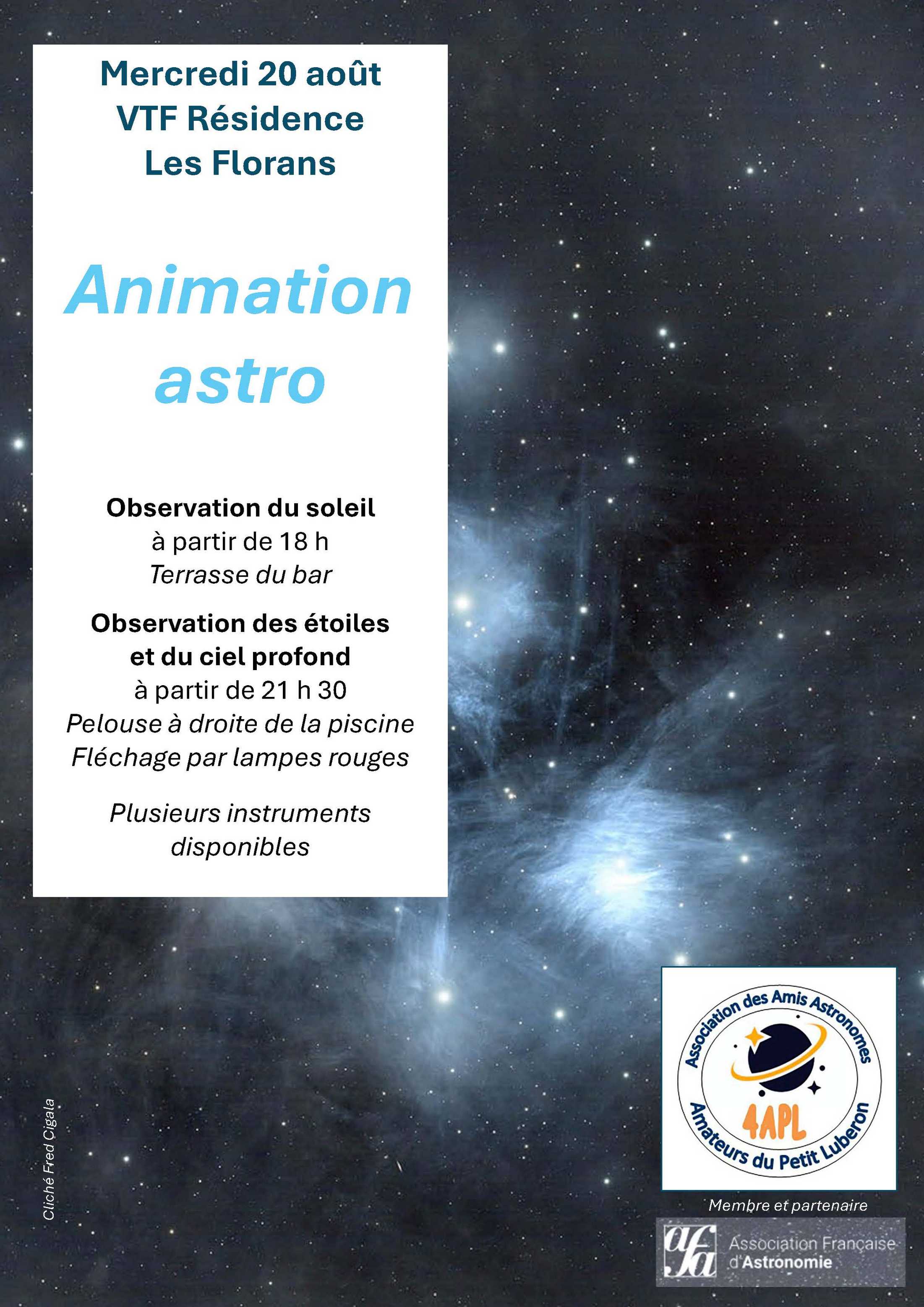 Mercredi 20 août
VTF Résidence
Les Florans

Animation astro

Observation du soleil
à partir de 18 h
Terrasse du bar

Observation des étoiles et du ciel profond
à partir de 21 h 30
Pelouse à droite de la piscine
Fléchage par lampes rouges

Plusieurs instruments disponibles

Cliché Fred Cigala

Association des Amis Astronomes
4APL
Amateurs du Petit Luberon

Membre et partenaire

afa
Association Française d'Astronomie